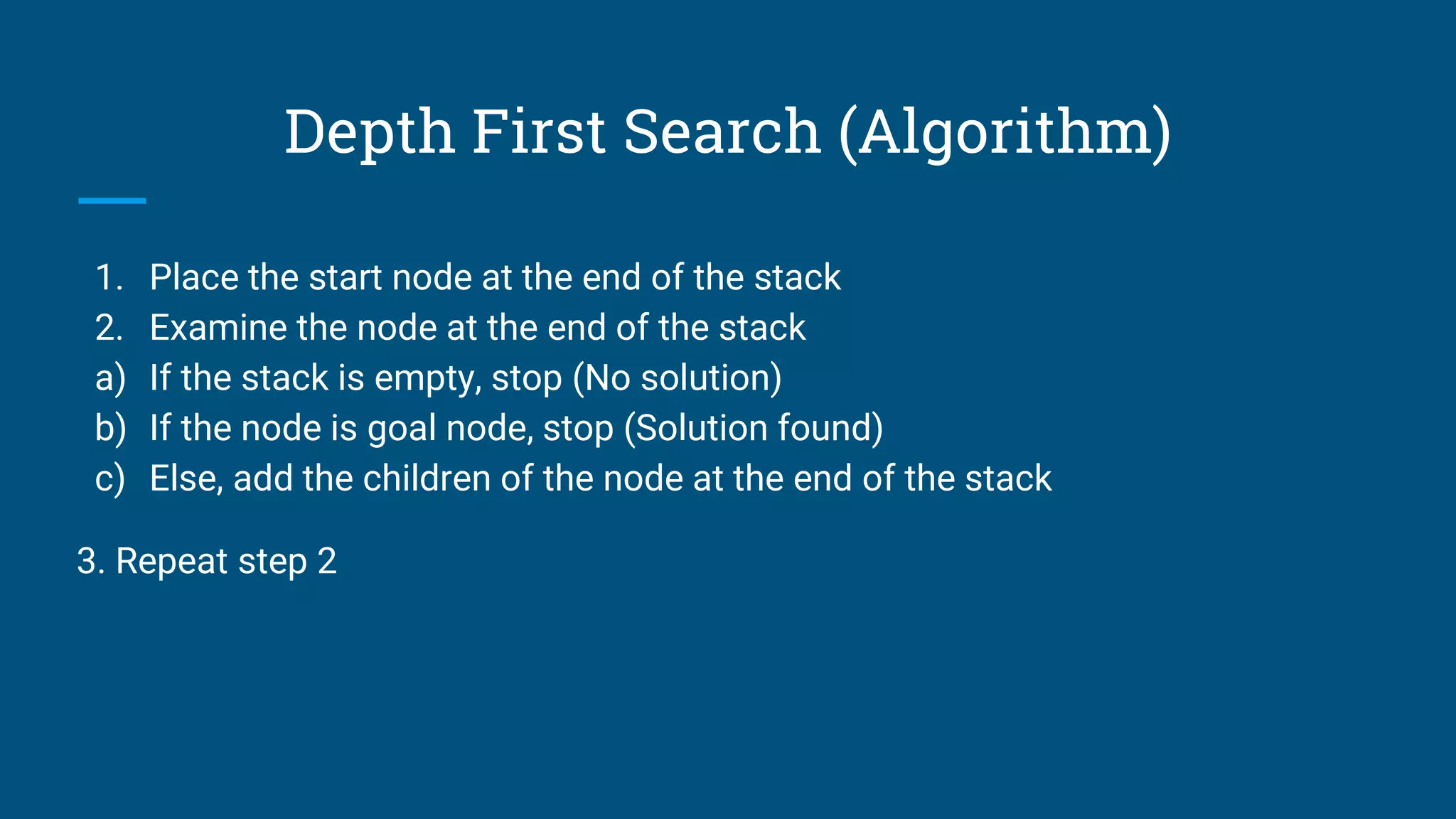 Depth First Search (Algorithm)

1. Place the start node at the end of the stack
2. Examine the node at the end of the stack
a) If the stack is empty, stop (No solution)
b) If the node is goal node, stop (Solution found)
c) Else, add the children of the node at the end of the stack

3. Repeat step 2